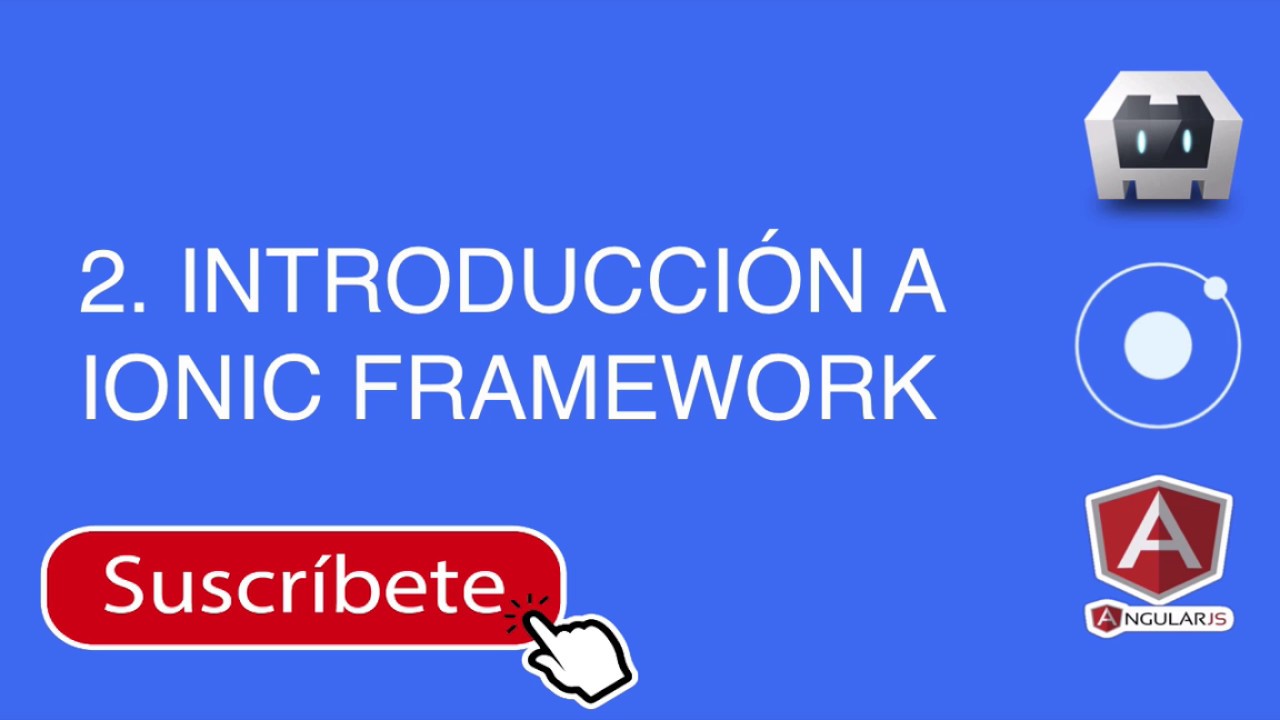 2. INTRODUCCIÓN A IONIC FRAMEWORK

Suscríbete

A

ANGULARJS